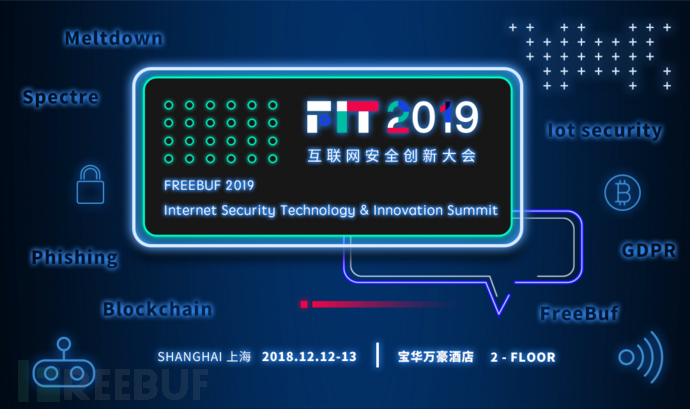 Meltdown

Spectre

FIT 2019
互联网安全创新大会

FREEBUF 2019
Internet Security Technology & Innovation Summit

Iot security

Phishing

GDPR

Blockchain

FreeBuf

SHANGHAI 上海 2018.12.12-13 | 宝华万豪酒店 2 - FLOOR

FREEBUF